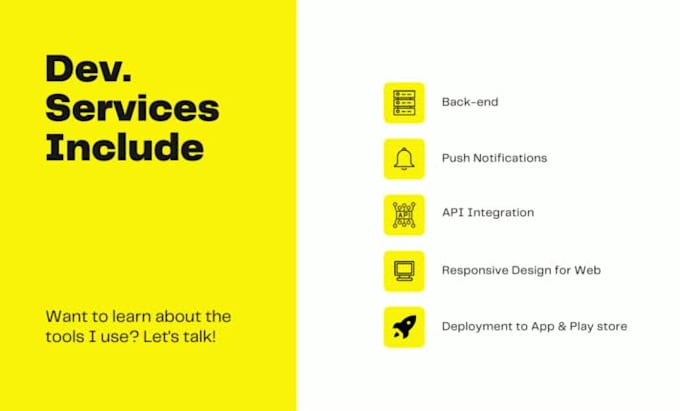 Dev. Services Include

Want to learn about the tools I use? Let's talk!

Back-end

Push Notifications

API

API Integration

Responsive Design for Web

Deployment to App & Play store